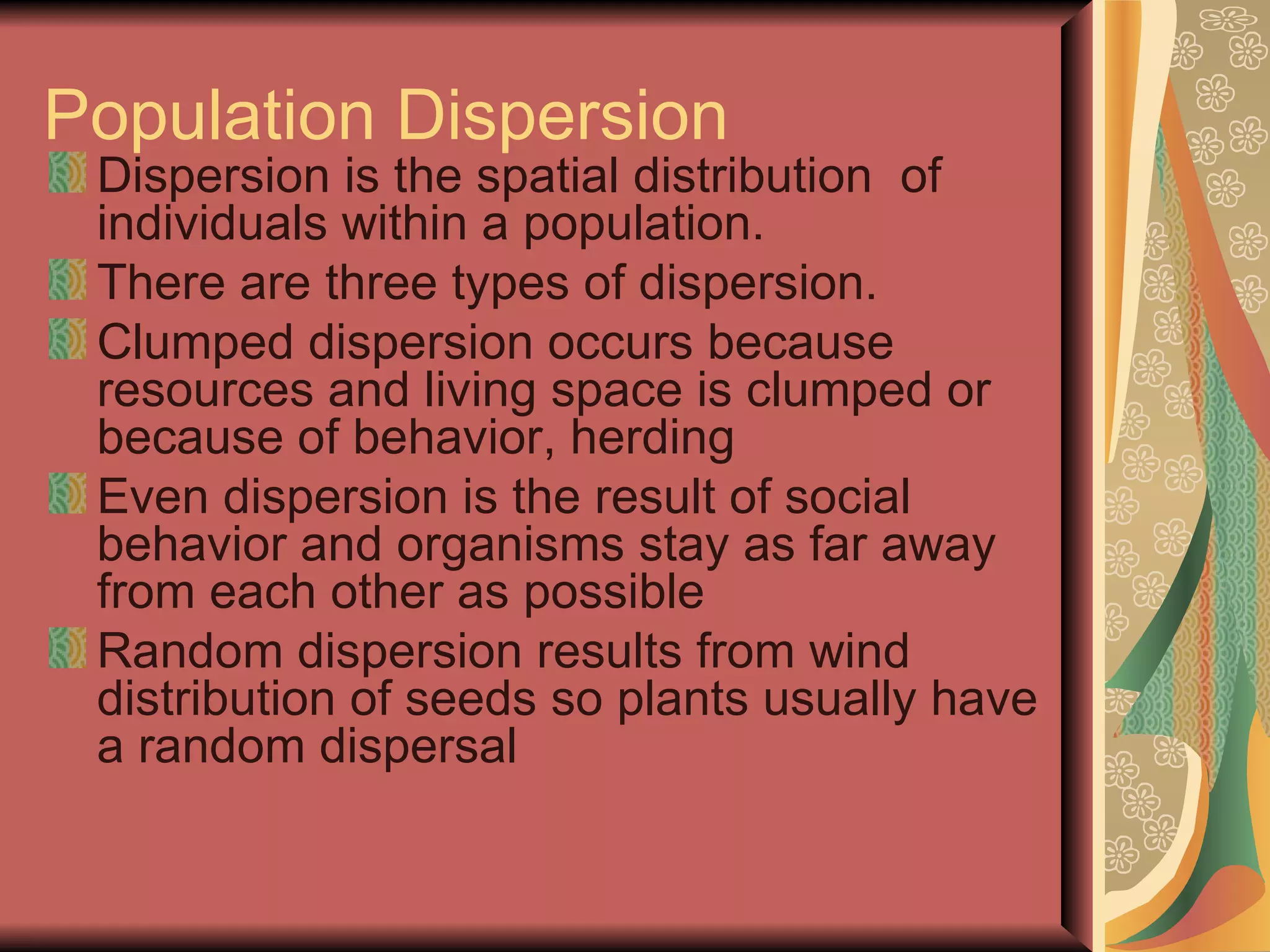 Population Dispersion

Dispersion is the spatial distribution of individuals within a population.

There are three types of dispersion.

Clumped dispersion occurs because resources and living space is clumped or because of behavior, herding

Even dispersion is the result of social behavior and organisms stay as far away from each other as possible

Random dispersion results from wind distribution of seeds so plants usually have a random dispersal